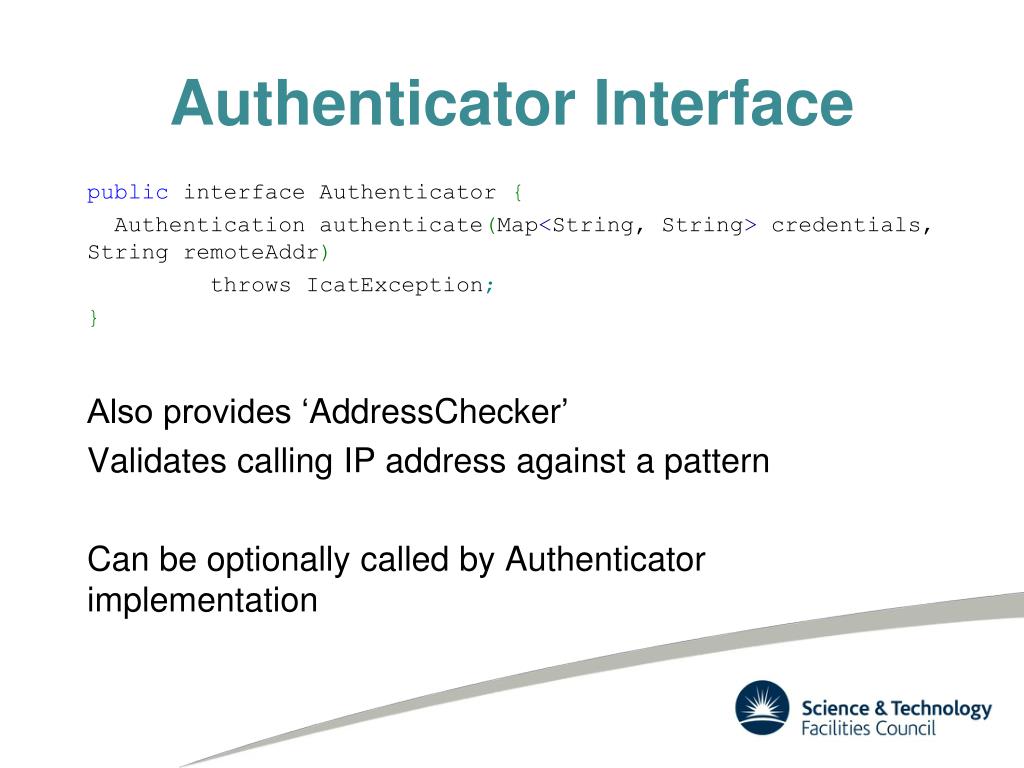 Authenticator Interface

public interface Authenticator {
  Authentication authenticate(Map<String, String> credentials, String remoteAddr)
          throws IcatException;
}

Also provides ‘AddressChecker’
Validates calling IP address against a pattern

Can be optionally called by Authenticator implementation

Science & Technology Facilities Council